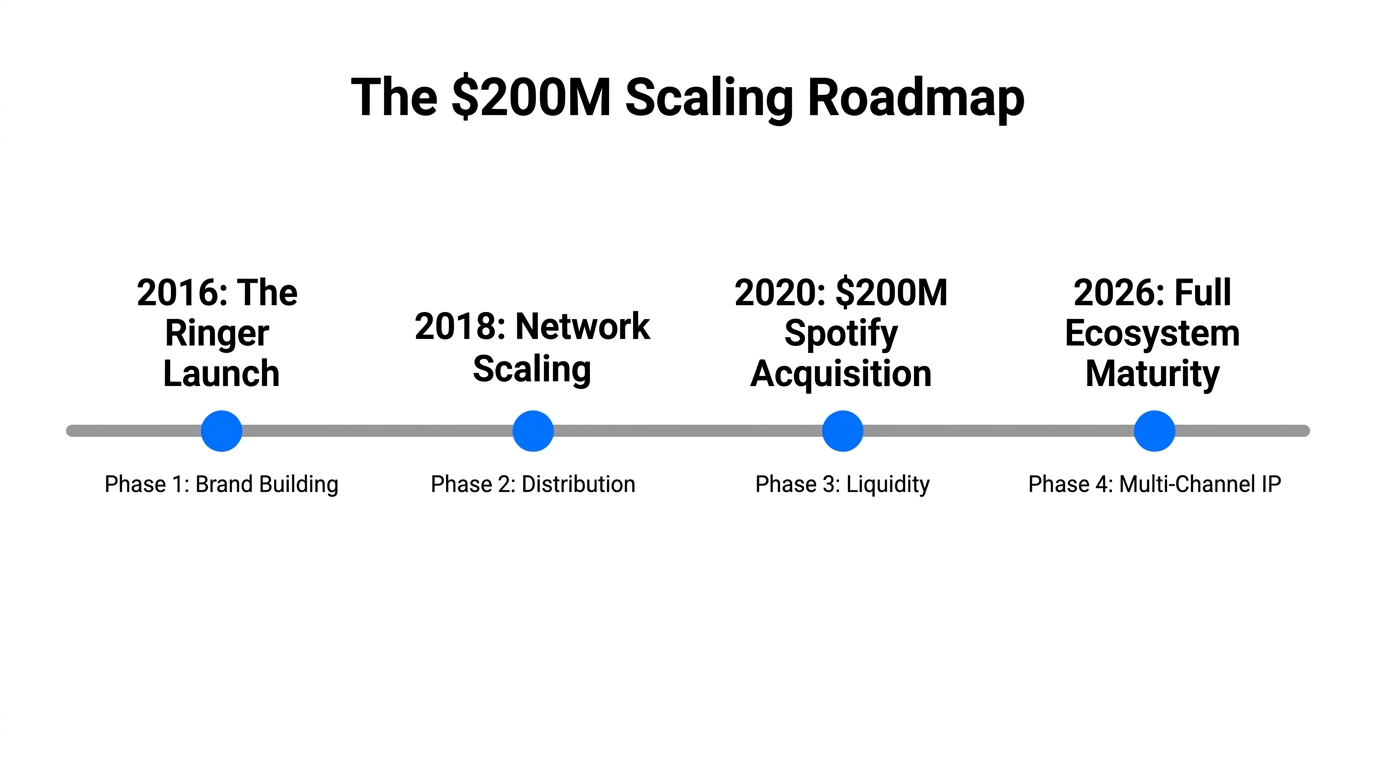 The \$200M Scaling Roadmap

2016: The Ringer Launch

Phase 1: Brand Building

2018: Network Scaling

Phase 2: Distribution

2020: \$200M Spotify Acquisition

Phase 3: Liquidity

2026: Full Ecosystem Maturity

Phase 4: Multi-Channel IP